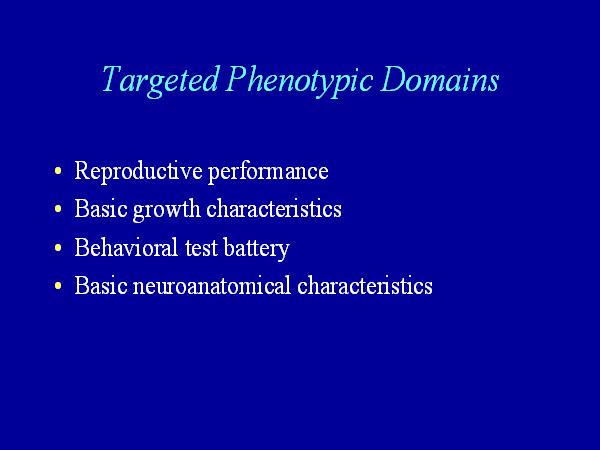 Targeted Phenotypic Domains

• Reproductive performance
• Basic growth characteristics
• Behavioral test battery
• Basic neuroanatomical characteristics